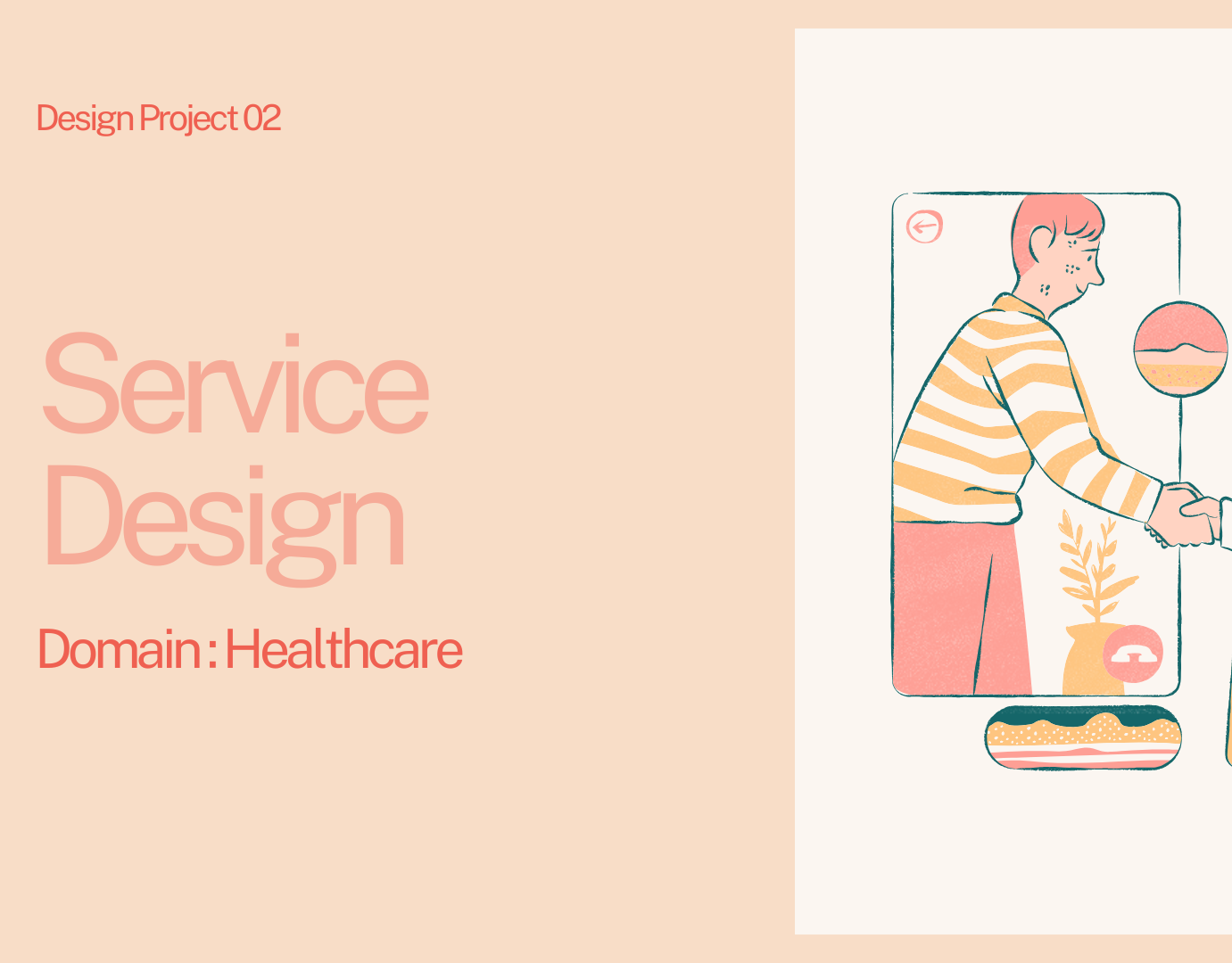 Design Project 02

Service Design

Domain : Healthcare